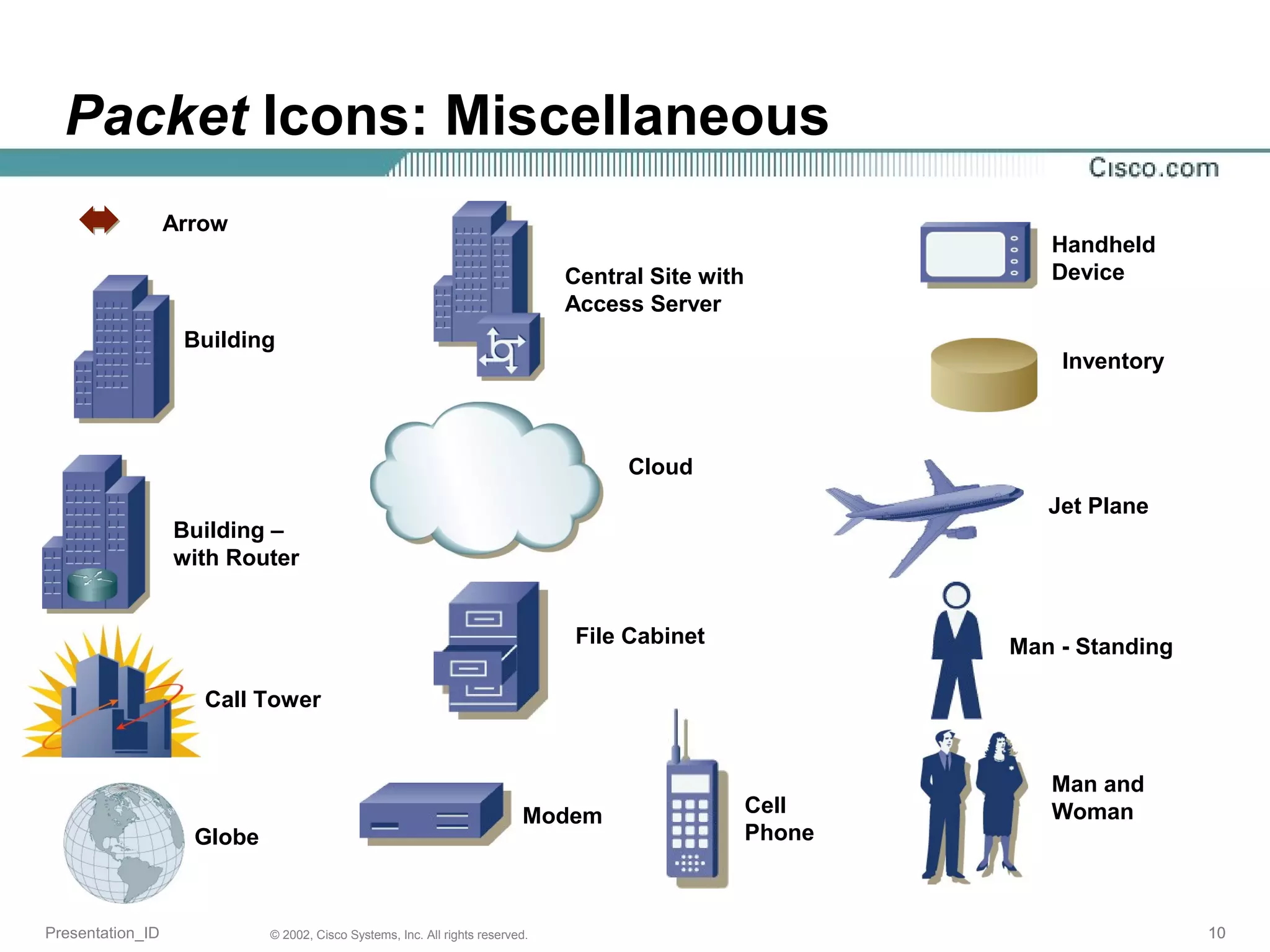 Packet Icons: Miscellaneous

Cisco.com

Arrow

Building

Building – with Router

Call Tower

Globe

Central Site with Access Server

Cloud

File Cabinet

Modem

Cell Phone

Handheld Device

Inventory

Jet Plane

Man - Standing

Man and Woman

Presentation_ID © 2002, Cisco Systems, Inc. All rights reserved. 10